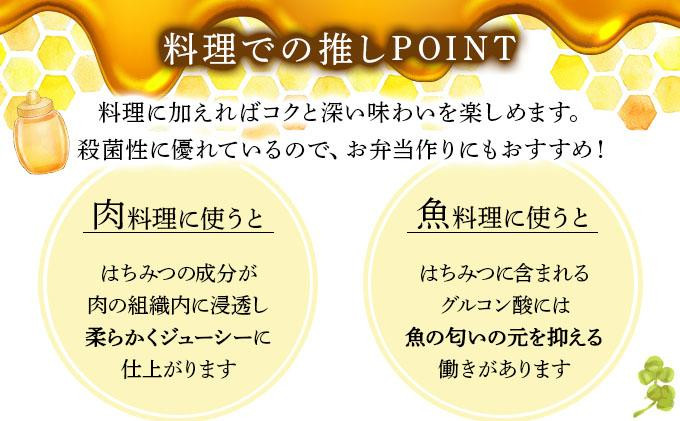 料理での推しPOINT

料理に加えればコクと深い味わいを楽しめます。
殺菌性に優れているので、お弁当作りにもおすすめ！

肉料理に使うと

はちみつの成分が
肉の組織内に浸透し
柔らかくジューシーに
仕上がります

魚料理に使うと

はちみつに含まれる
グルコン酸には
魚の匂いの元を抑える
働きがあります